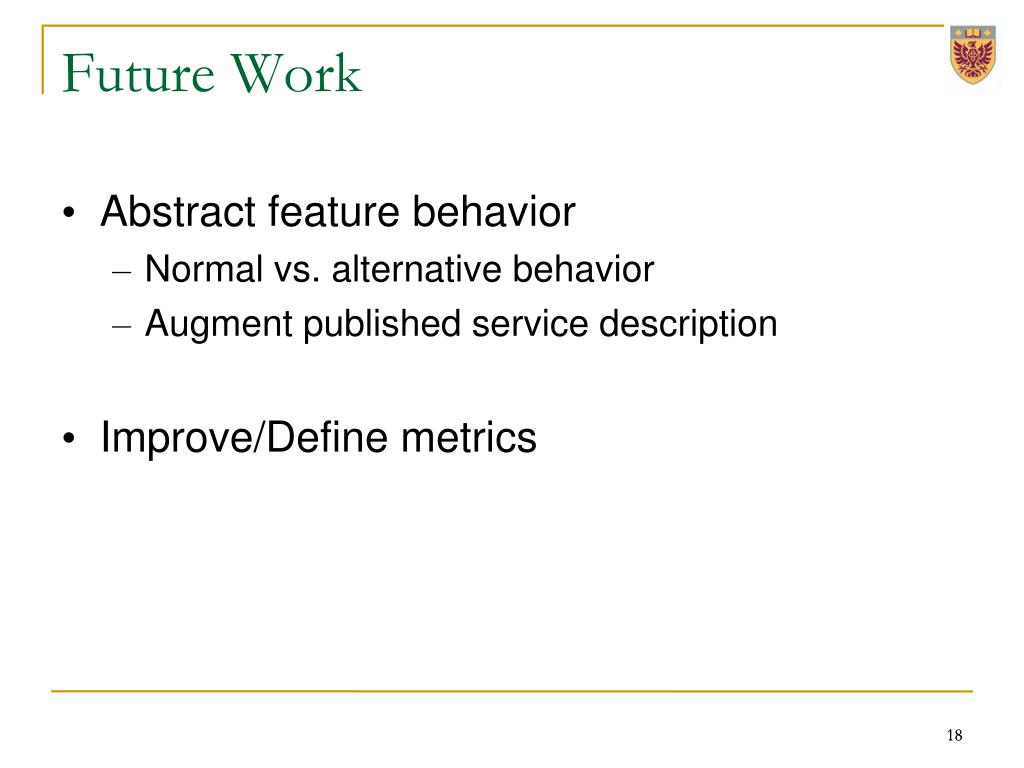 Future Work

• Abstract feature behavior
– Normal vs. alternative behavior
– Augment published service description

• Improve/Define metrics

18